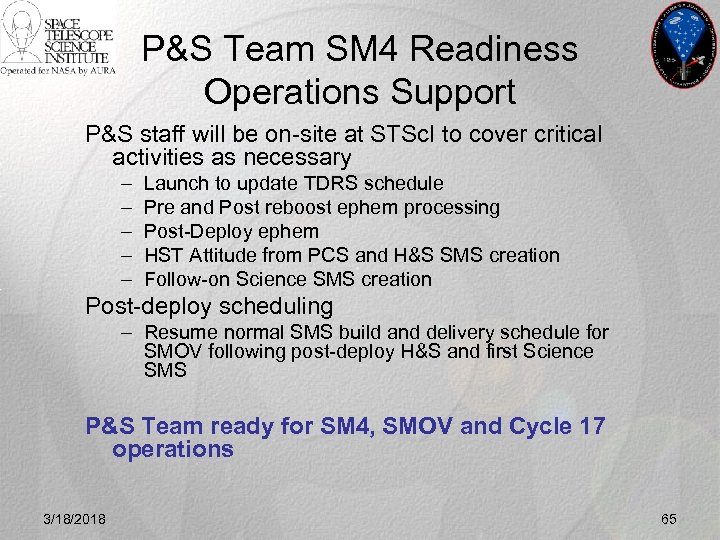 SPACE TELESCOPE SCIENCE INSTITUTE
Operated for NASA by AURA

P&S Team SM4 Readiness Operations Support

P&S staff will be on-site at STScI to cover critical activities as necessary
– Launch to update TDRS schedule
– Pre and Post reboost ephem processing
– Post-Deploy ephem
– HST Attitude from PCS and H&S SMS creation
– Follow-on Science SMS creation

Post-deploy scheduling
– Resume normal SMS build and delivery schedule for SMOV following post-deploy H&S and first Science SMS

P&S Team ready for SM4, SMOV and Cycle 17 operations

3/18/2018

65